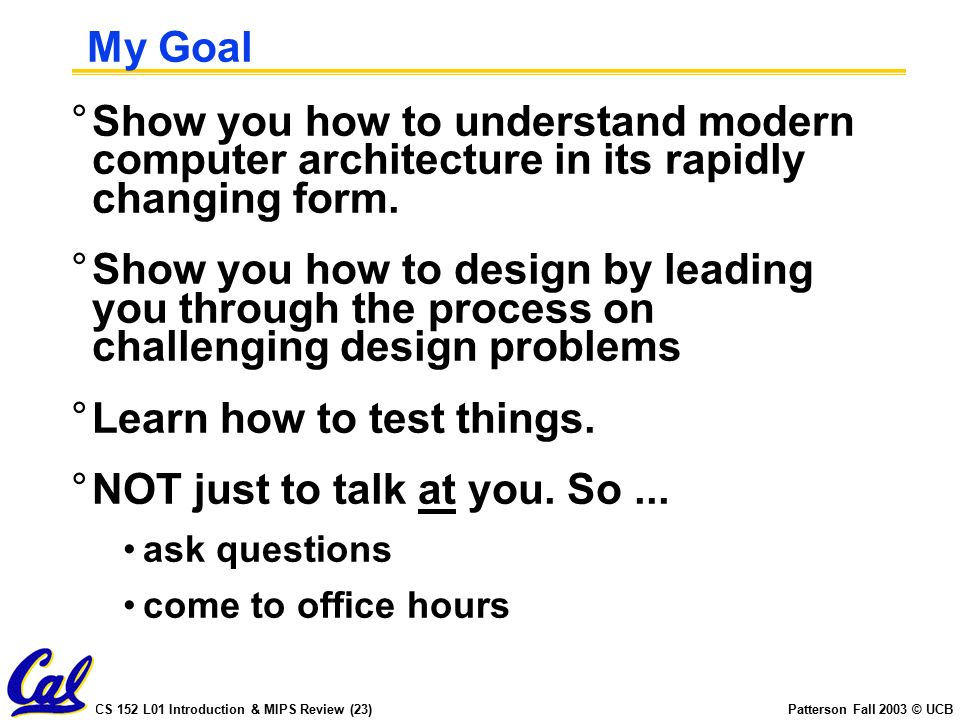 My Goal

° Show you how to understand modern computer architecture in its rapidly changing form.

° Show you how to design by leading you through the process on challenging design problems

° Learn how to test things.

° NOT just to talk at you. So ...

• ask questions

• come to office hours

Cal

CS 152 L01 Introduction & MIPS Review (23)

Patterson Fall 2003 © UCB